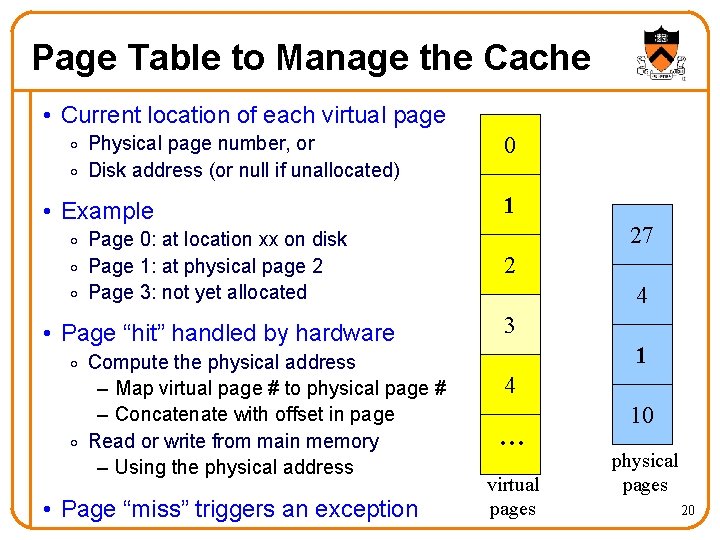 Page Table to Manage the Cache

• Current location of each virtual page
 ◦ Physical page number, or
 ◦ Disk address (or null if unallocated)

• Example
 ◦ Page 0: at location xx on disk
 ◦ Page 1: at physical page 2
 ◦ Page 3: not yet allocated

• Page “hit” handled by hardware
 ◦ Compute the physical address
  – Map virtual page # to physical page #
  – Concatenate with offset in page
 ◦ Read or write from main memory
  – Using the physical address

• Page “miss” triggers an exception

0
1
2
3
4
…
virtual pages

27
4
1
10
physical pages

20